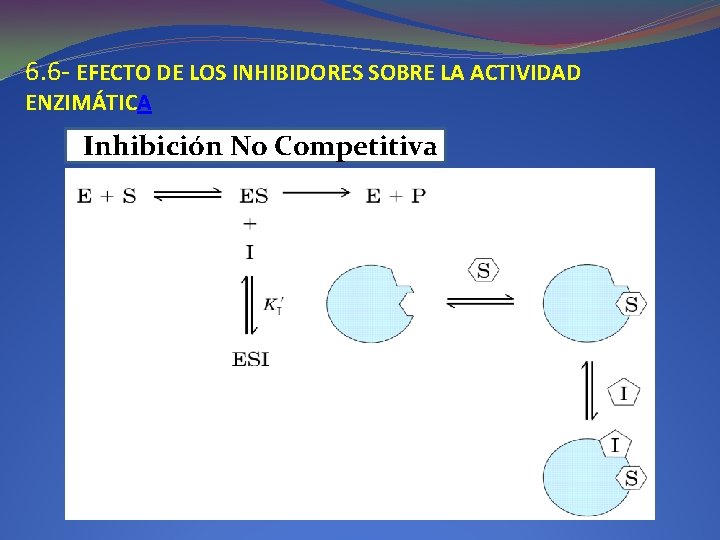 6.6- EFECTO DE LOS INHIBIDORES SOBRE LA ACTIVIDAD ENZIMÁTICA

Inhibición No Competitiva

$E + S \rightleftharpoons ES \longrightarrow E + P$

$+$

$I$

$K_I'$

$ESI$

S

S

I

I

S